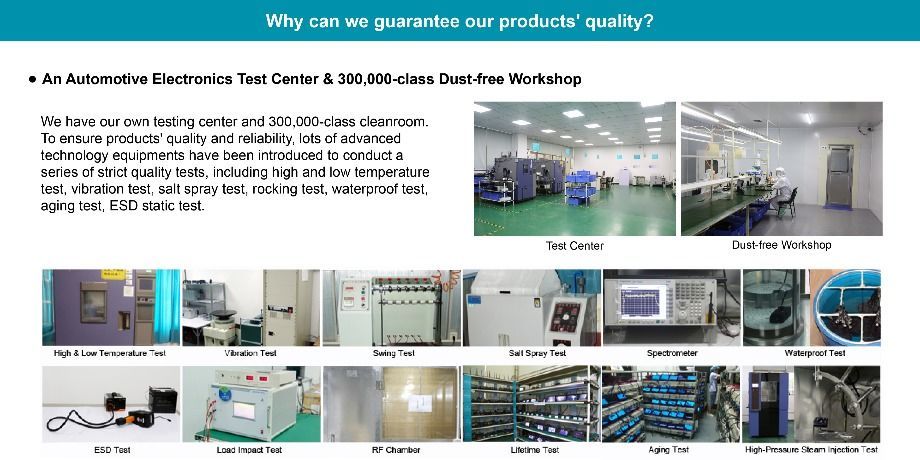 Why can we guarantee our products' quality?

● An Automotive Electronics Test Center & 300,000-class Dust-free Workshop

We have our own testing center and 300,000-class cleanroom. To ensure products' quality and reliability, lots of advanced technology equipments have been introduced to conduct a series of strict quality tests, including high and low temperature test, vibration test, salt spray test, rocking test, waterproof test, aging test, ESD static test.

Test Center

Dust-free Workshop

High & Low Temperature Test

Vibration Test

Swing Test

Salt Spray Test

Spectrometer

Waterproof Test

ESD Test

Load Impact Test

RF Chamber

Lifetime Test

Aging Test

High-Pressure Steam Injection Test